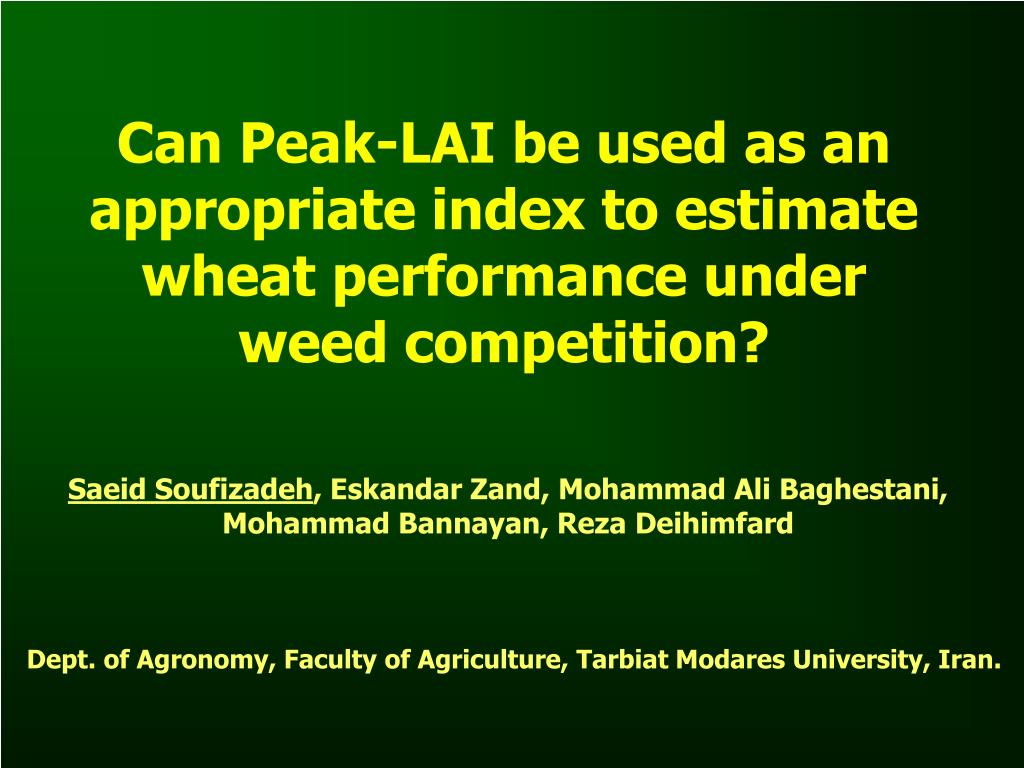 Can Peak-LAI be used as an appropriate index to estimate wheat performance under weed competition?

Saeid Soufizadeh, Eskandar Zand, Mohammad Ali Baghestani, Mohammad Bannayan, Reza Deihimfard

Dept. of Agronomy, Faculty of Agriculture, Tarbiat Modares University, Iran.